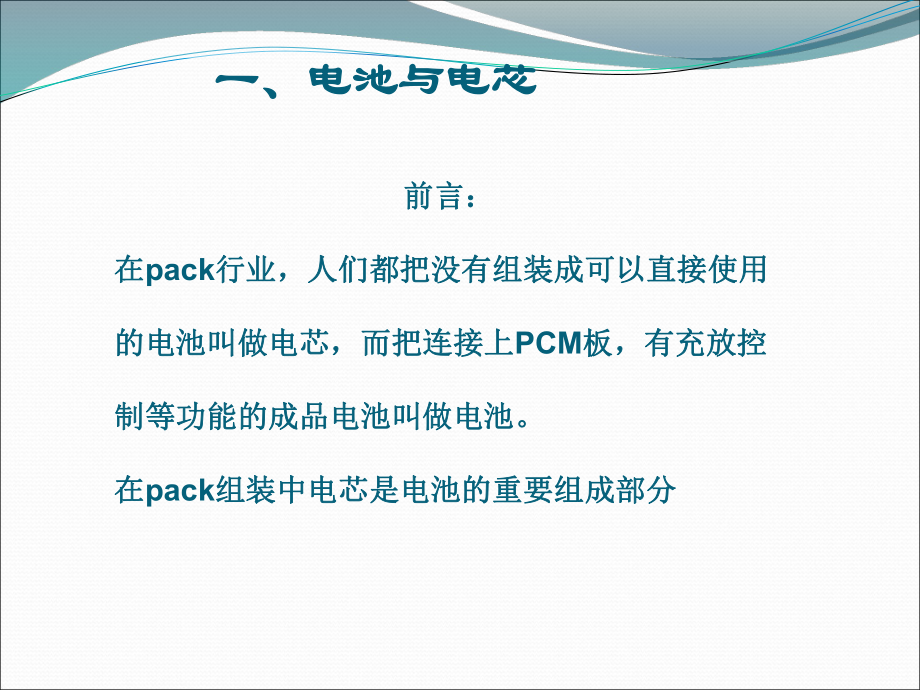 一、电池与电芯

前言：

在pack行业，人们都把没有组装成可以直接使用的电池叫做电芯，而把连接上PCM板，有充放控制等功能的成品电池叫做电池。

在pack组装中电芯是电池的重要组成部分